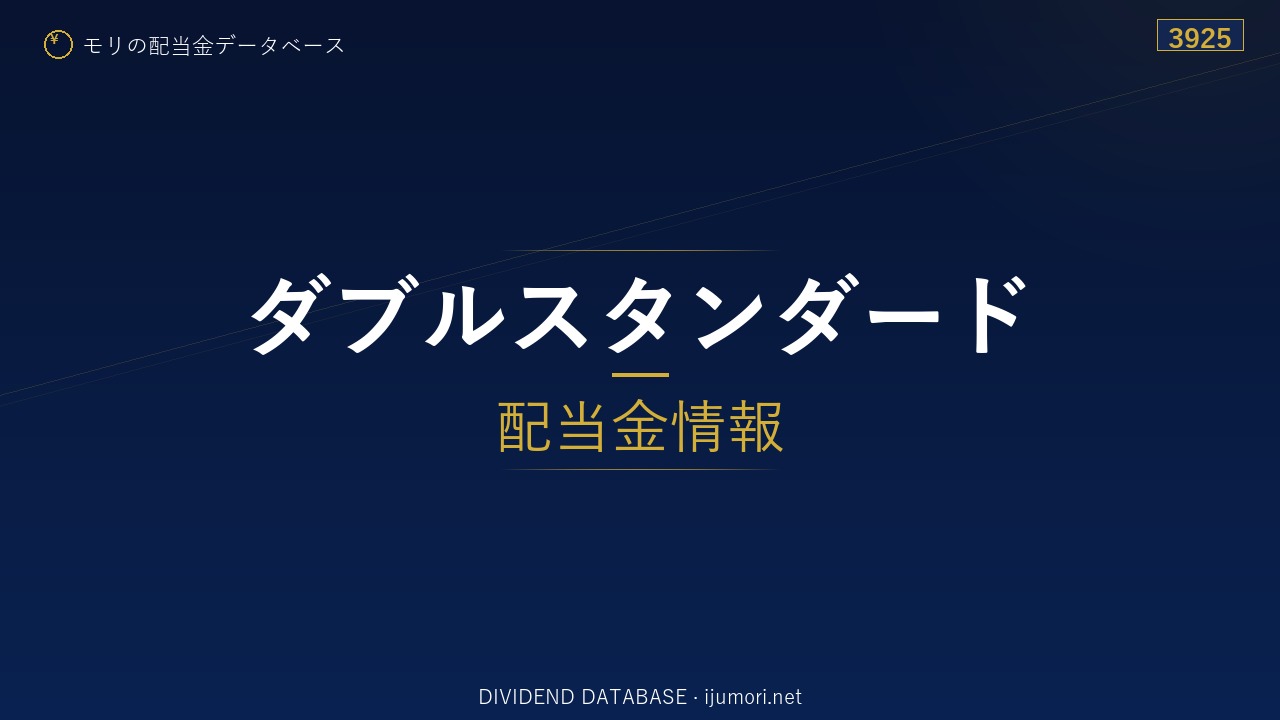 ¥ モリの配当金データベース

3925

ダブルスタンダード

配当金情報

DIVIDEND DATABASE · ijumori.net